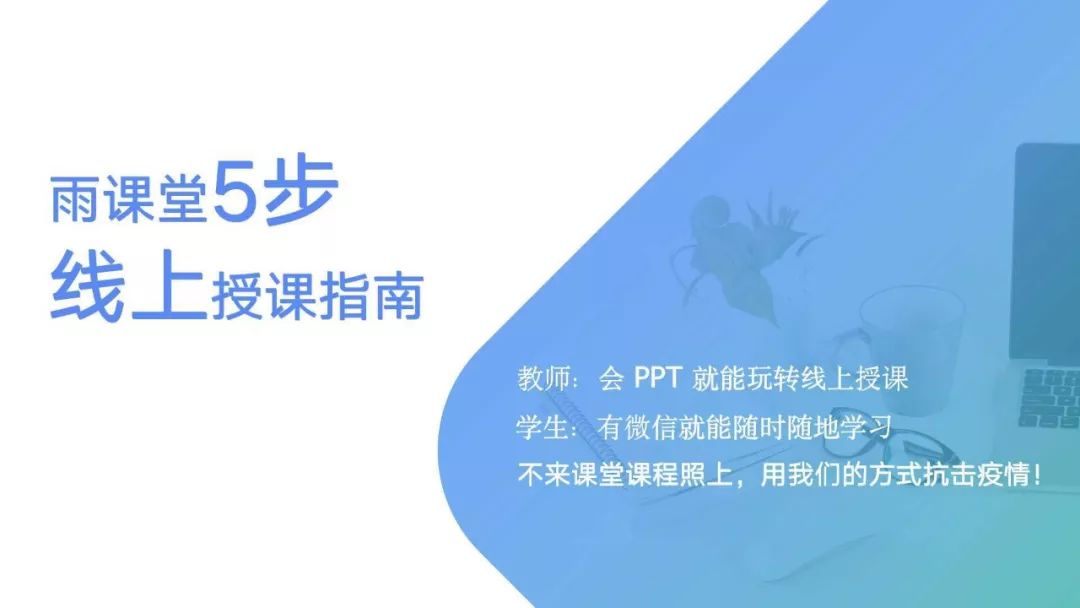 雨课堂5步
线上授课指南

教师：会 PPT 就能玩转线上授课
学生：有微信就能随时随地学习
不来课堂课程照上，用我们的方式抗击疫情！